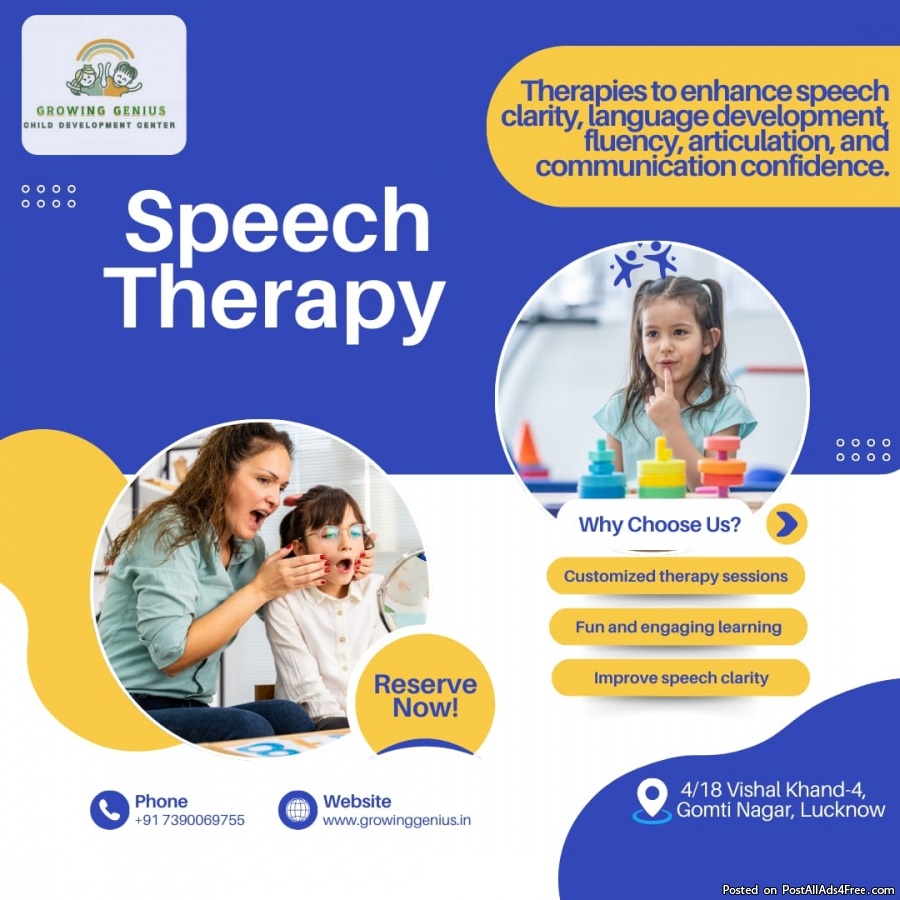 GROWING GENIUS
CHILD DEVELOPMENT CENTER

Therapies to enhance speech clarity, language development, fluency, articulation, and communication confidence.

Speech Therapy

Why Choose Us?

Customized therapy sessions

Fun and engaging learning

Improve speech clarity

Reserve Now!

Phone
+91 7390069755

Website
www.growinggenius.in

4/18 Vishal Khand-4, Gomti Nagar, Lucknow

Posted on PostAllAds4Free.com